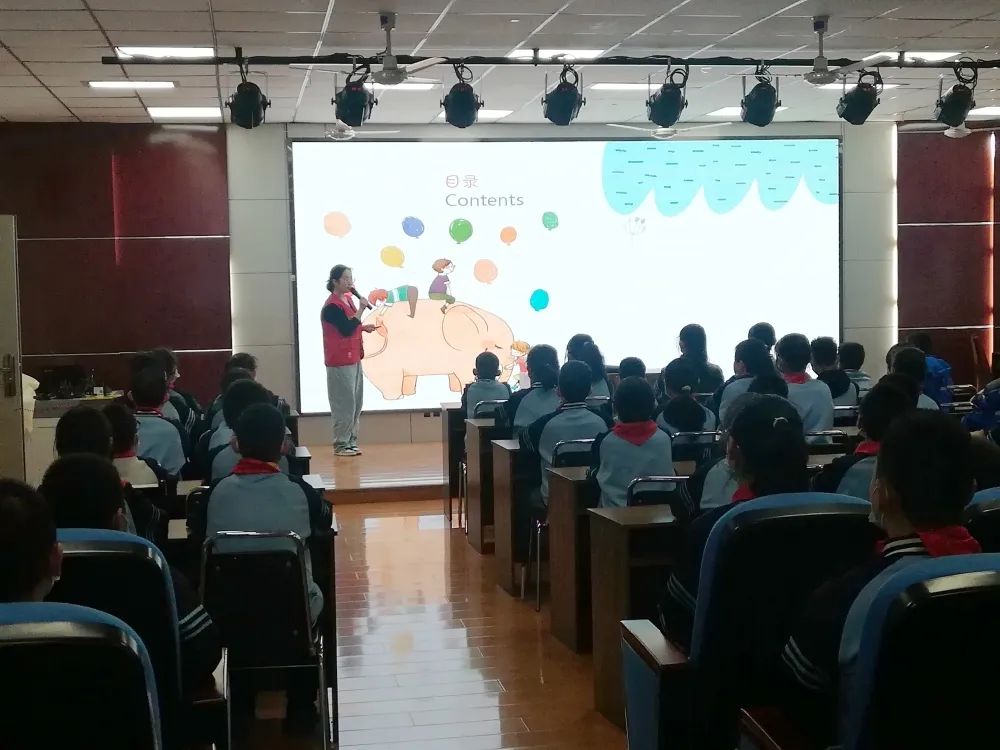 目录
Contents